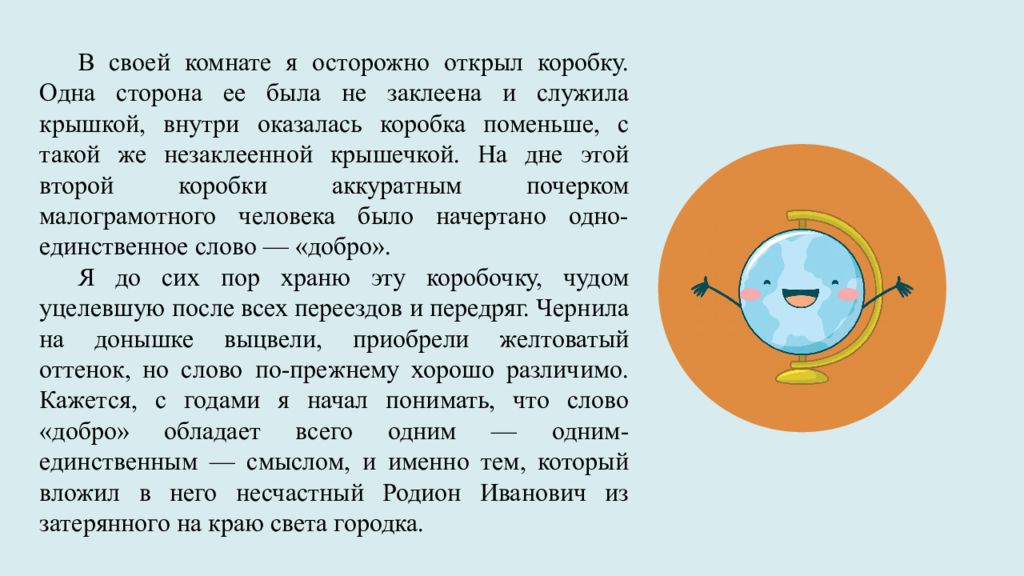 В своей комнате я осторожно открыл коробку. Одна сторона ее была не заклеена и служила крышкой, внутри оказалась коробка поменьше, с такой же незаклеенной крышечкой. На дне этой второй коробки аккуратным почерком малограмотного человека было начертано одно-единственное слово — «добро».

Я до сих пор храню эту коробочку, чудом уцелевшую после всех переездов и передряг. Чернила на донышке выцвели, приобрели желтоватый оттенок, но слово по-прежнему хорошо различимо. Кажется, с годами я начал понимать, что слово «добро» обладает всего одним — одним-единственным — смыслом, и именно тем, который вложил в него несчастный Родион Иванович из затерянного на краю света городка.